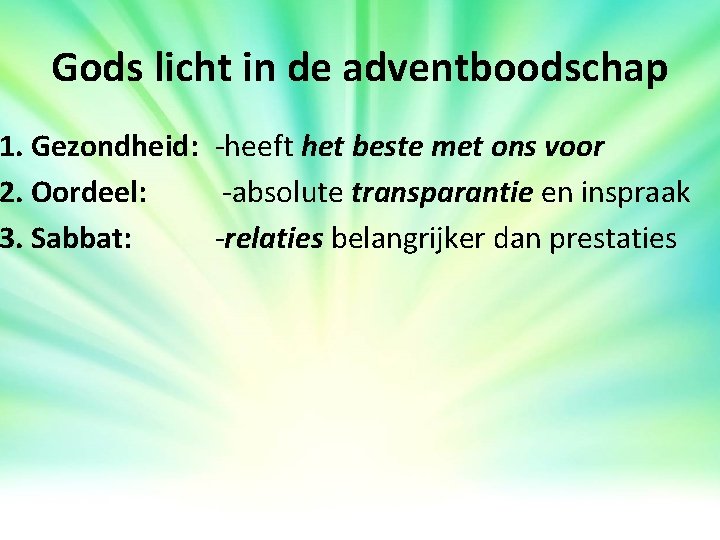 Gods licht in de adventboodschap

1. Gezondheid: -heeft het beste met ons voor
2. Oordeel: -absolute transparantie en inspraak
3. Sabbat: -relaties belangrijker dan prestaties